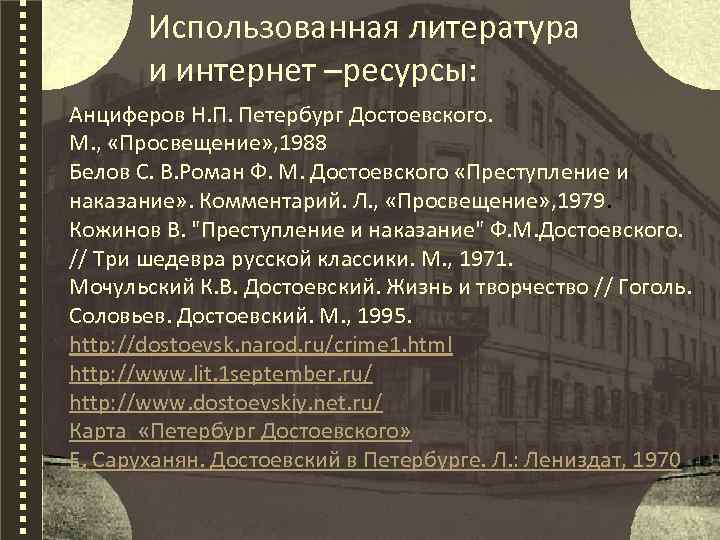 Использованная литература и интернет –ресурсы:

Анциферов Н.П. Петербург Достоевского. М., «Просвещение»,1988
Белов С. В.Роман Ф. М. Достоевского «Преступление и наказание». Комментарий. Л., «Просвещение»,1979.
Кожинов В. "Преступление и наказание" Ф.М.Достоевского. // Три шедевра русской классики. М., 1971.
Мочульский К.В. Достоевский. Жизнь и творчество // Гоголь. Соловьев. Достоевский. М., 1995.
http://dostoevsk.narod.ru/crime1.html
http://www.lit.1september.ru/
http://www.dostoevskiy.net.ru/
Карта «Петербург Достоевского»
Е. Саруханян. Достоевский в Петербурге. Л.: Лениздат, 1970